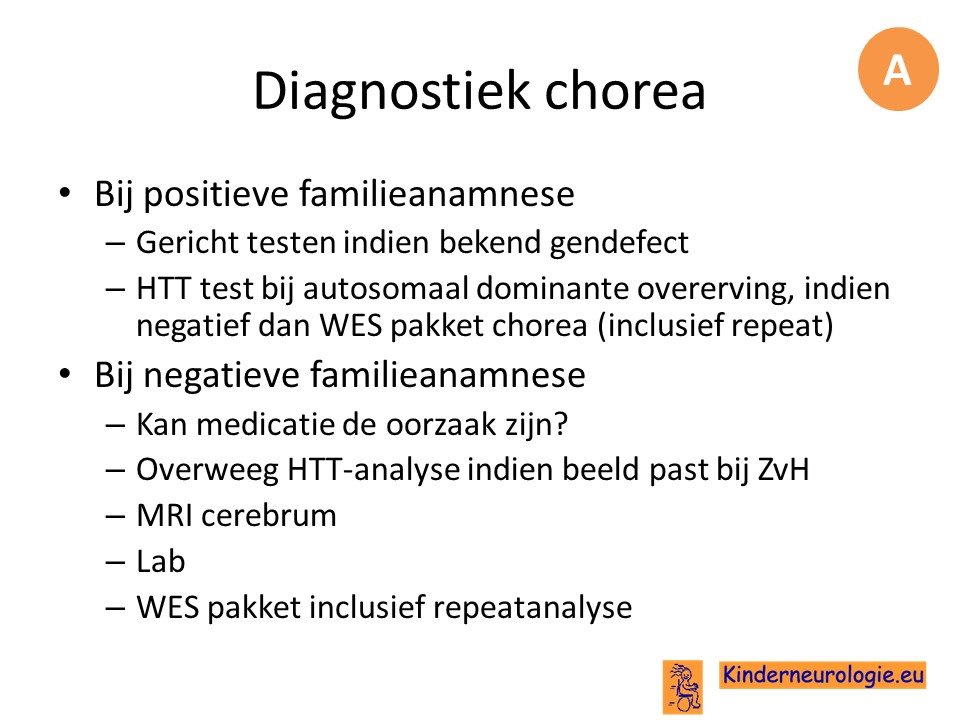 A

Diagnostiek chorea

• Bij positieve familieanamnese
– Gericht testen indien bekend gendefect
– HTT test bij autosomaal dominante overerving, indien negatief dan WES pakket chorea (inclusief repeat)
• Bij negatieve familieanamnese
– Kan medicatie de oorzaak zijn?
– Overweeg HTT-analyse indien beeld past bij ZvH
– MRI cerebrum
– Lab
– WES pakket inclusief repeatanalyse

Kinderneurologie.eu